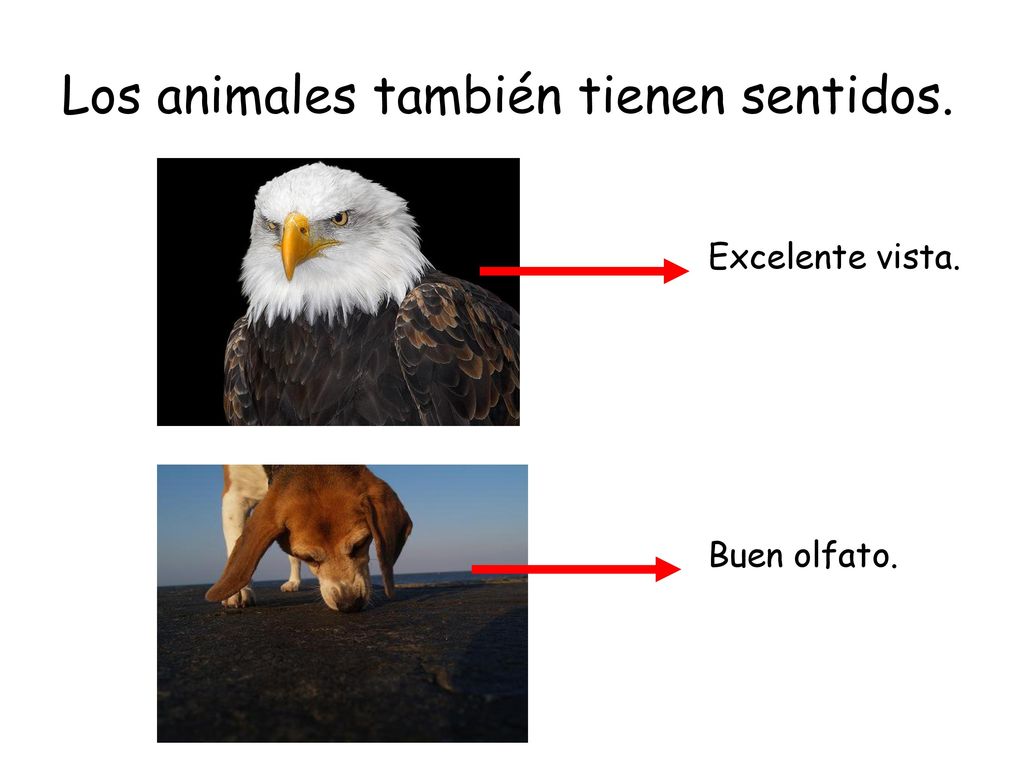 Los animales también tienen sentidos.

Excelente vista.

Buen olfato.